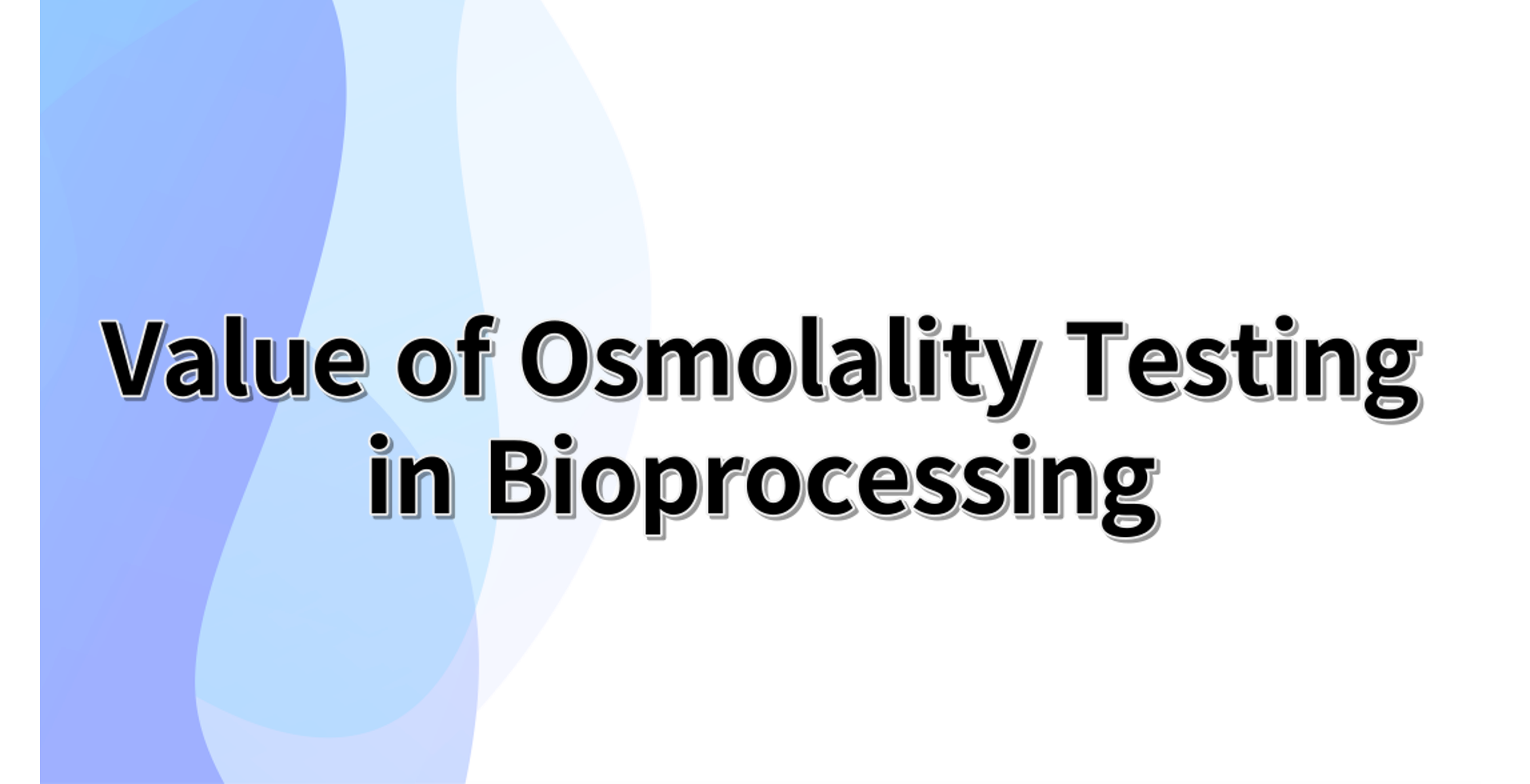 Value of Osmolality Testing in Bioprocessing